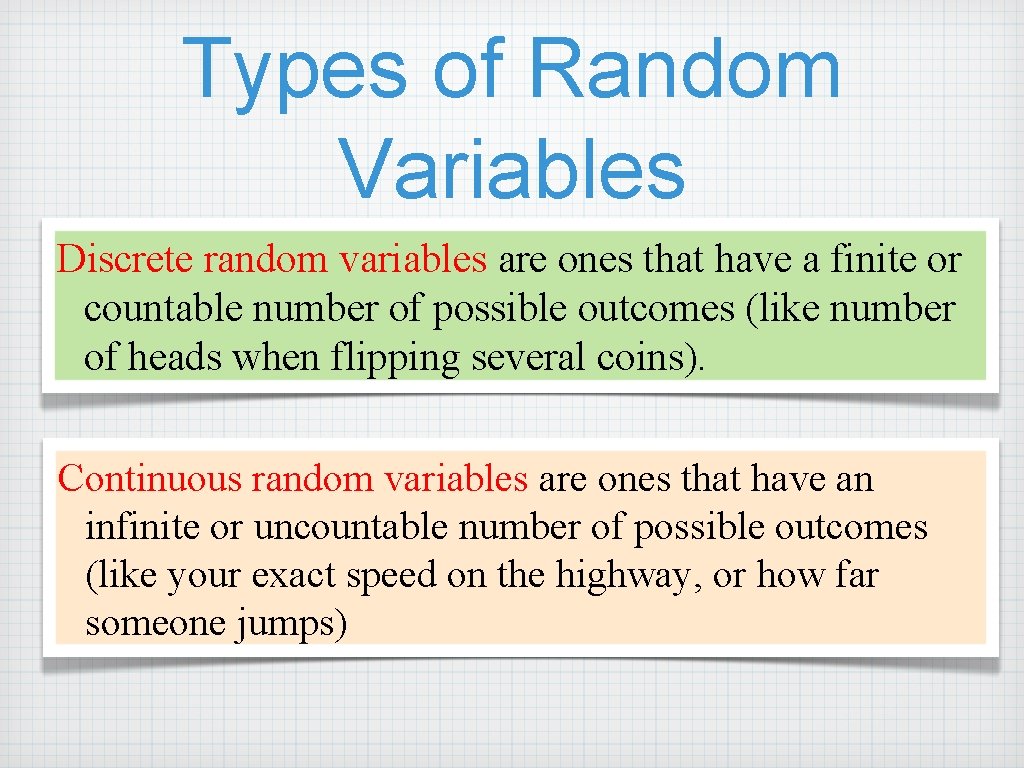 Types of Random Variables

Discrete random variables are ones that have a finite or countable number of possible outcomes (like number of heads when flipping several coins).

Continuous random variables are ones that have an infinite or uncountable number of possible outcomes (like your exact speed on the highway, or how far someone jumps)